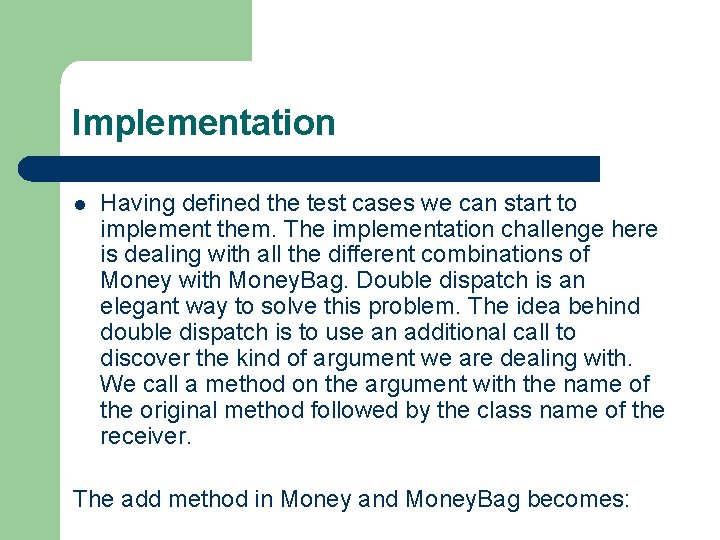 Implementation

Having defined the test cases we can start to implement them. The implementation challenge here is dealing with all the different combinations of Money with MoneyBag. Double dispatch is an elegant way to solve this problem. The idea behind double dispatch is to use an additional call to discover the kind of argument we are dealing with. We call a method on the argument with the name of the original method followed by the class name of the receiver.

The add method in Money and MoneyBag becomes: